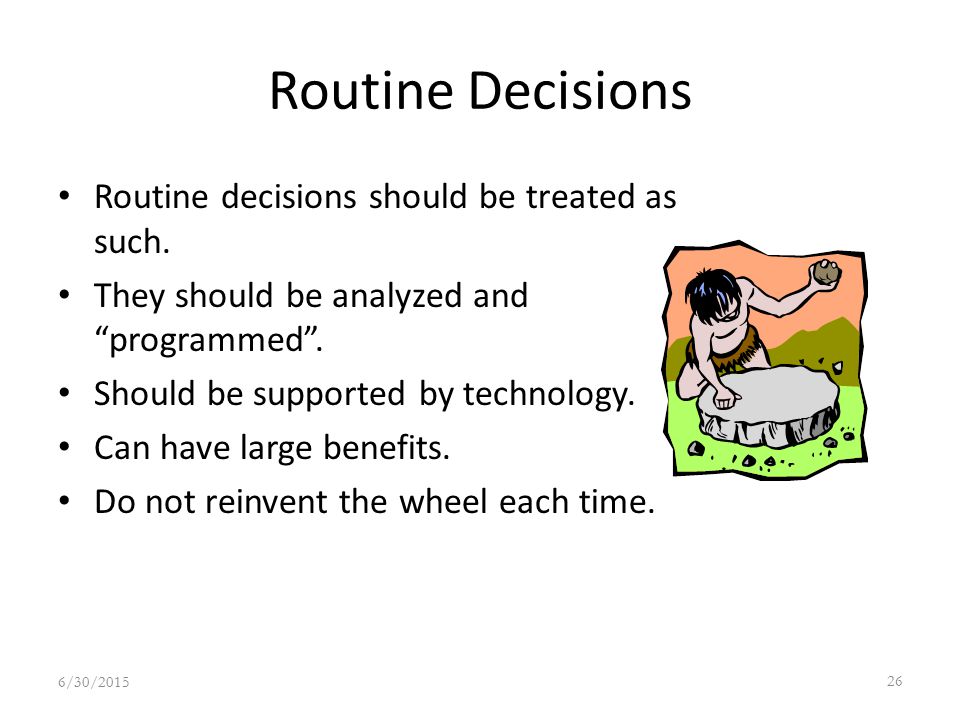 Routine Decisions

• Routine decisions should be treated as such.
• They should be analyzed and “programmed”.
• Should be supported by technology.
• Can have large benefits.
• Do not reinvent the wheel each time.

6/30/2015

26